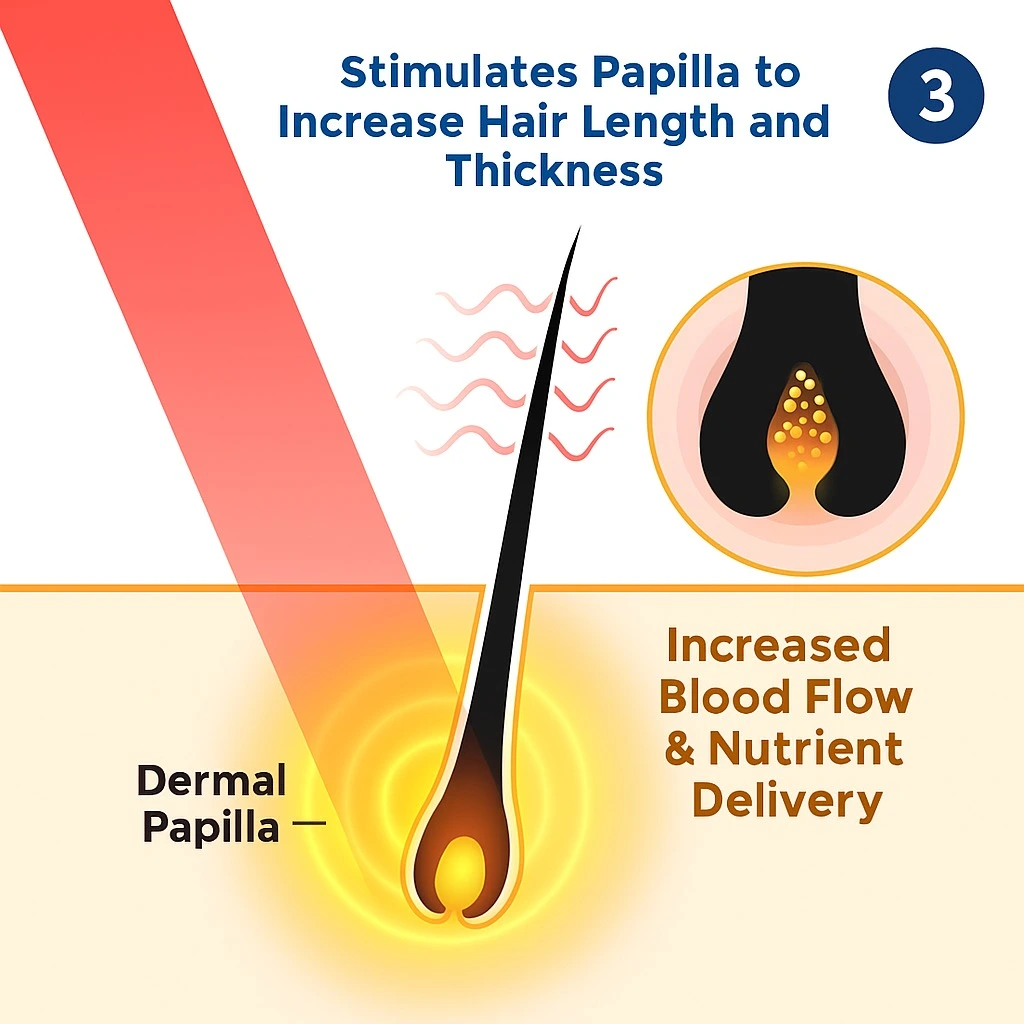 Stimulates Papilla to Increase Hair Length and Thickness

3

Increased Blood Flow & Nutrient Delivery

Dermal Papilla